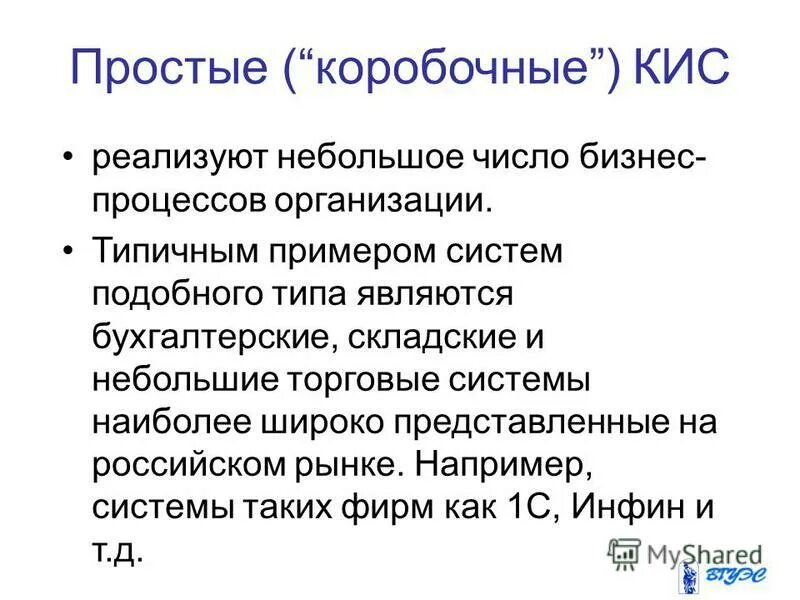 Простые (“коробочные”) КИС

• реализуют небольшое число бизнес-процессов организации.

• Типичным примером систем подобного типа являются бухгалтерские, складские и небольшие торговые системы наиболее широко представленные на российском рынке. Например, системы таких фирм как 1С, Инфин и т.д.

MyShared

ВГУЭС